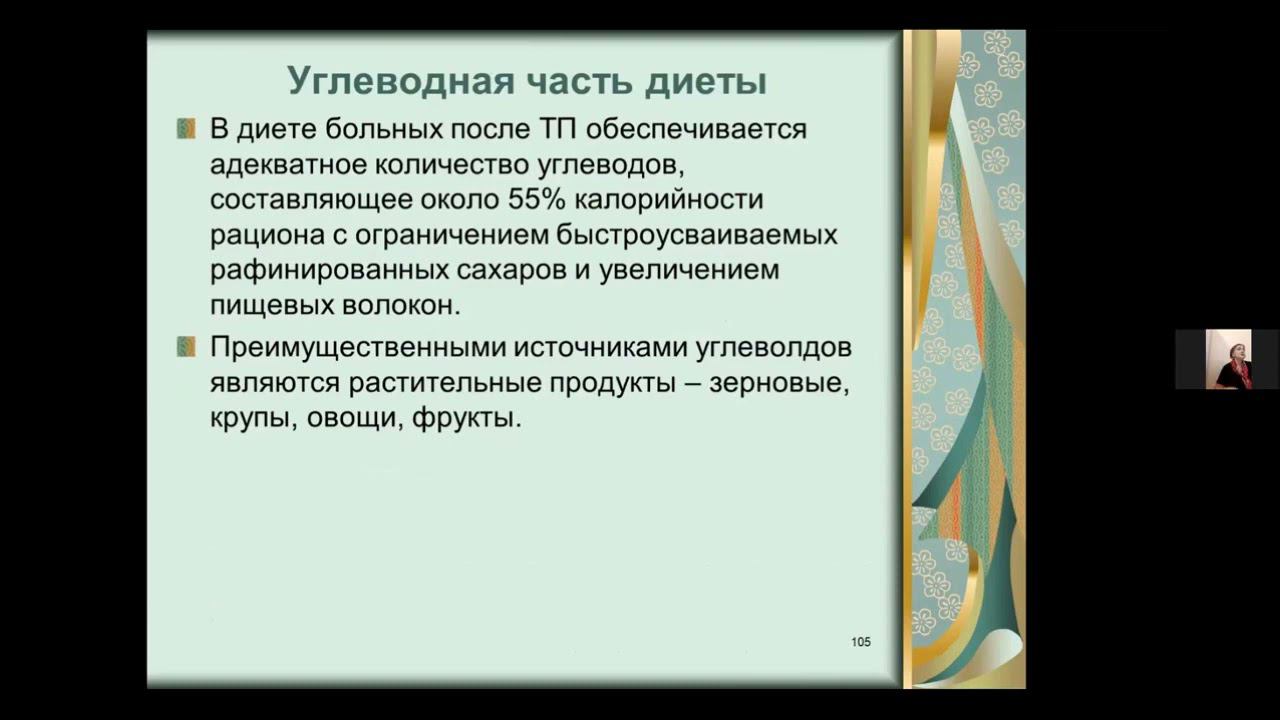 Углеводная часть диеты

В диете больных после ТП обеспечивается адекватное количество углеводов, составляющее около 55% калорийности рациона с ограничением быстроусваиваемых рафинированных сахаров и увеличением пищевых волокон.

Преимущественными источниками углеволдов являются растительные продукты – зерновые, крупы, овощи, фрукты.

105